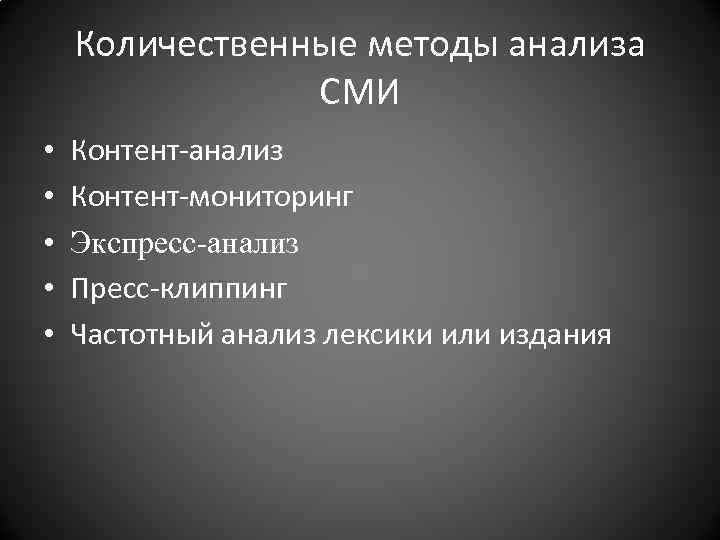 Количественные методы анализа СМИ

• Контент-анализ
• Контент-мониторинг
• Экспресс-анализ
• Пресс-клиппинг
• Частотный анализ лексики или издания